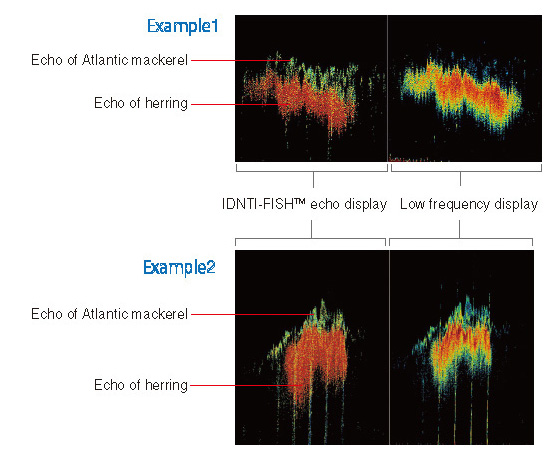 Example1

Echo of Atlantic mackerel

Echo of herring

IDNTI-FISH™ echo display

Low frequency display

Example2

Echo of Atlantic mackerel

Echo of herring